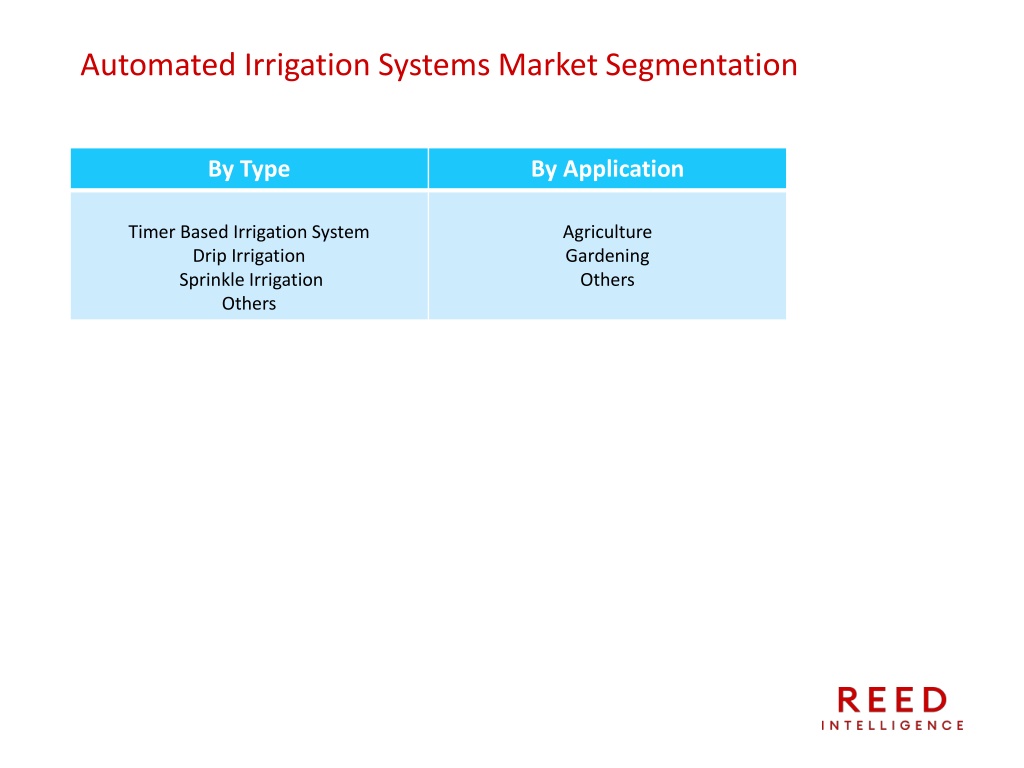 Automated Irrigation Systems Market Segmentation

| By Type | By Application |
|---|---|
| Timer Based Irrigation System<br>Drip Irrigation<br>Sprinkle Irrigation<br>Others | Agriculture<br>Gardening<br>Others |

REED
INTELLIGENCE